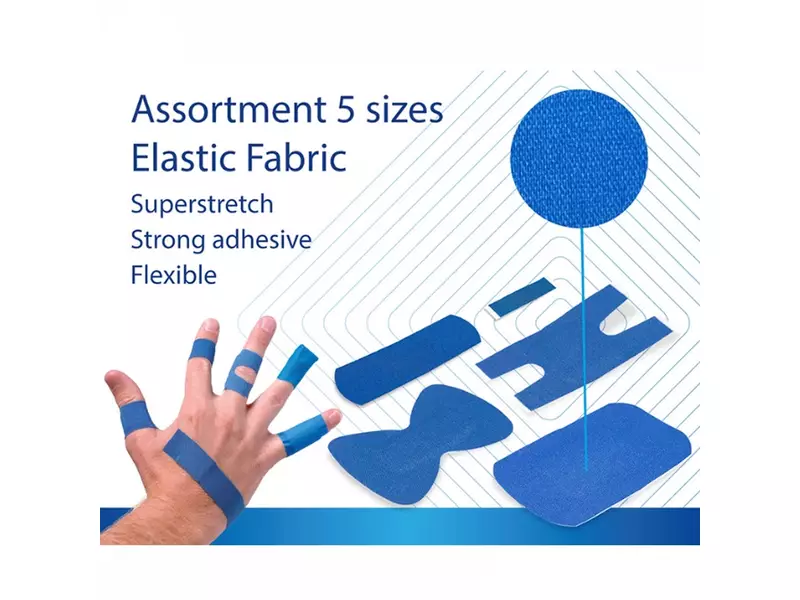 Assortment 5 sizes
Elastic Fabric

Superstretch
Strong adhesive
Flexible